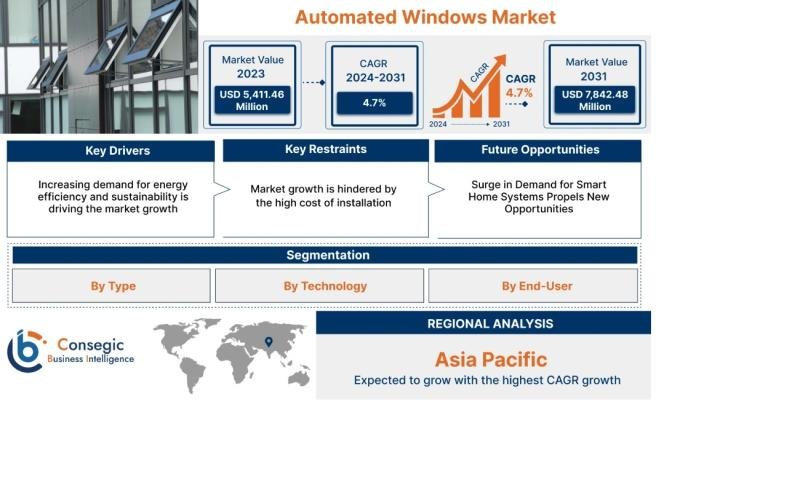 Automated Windows Market

Market Value
2023
USD 5,411.46 Million

CAGR
2024-2031
4.7%

CAGR
CAGR
4.7%
2024
2031

Market Value
2031
USD 7,842.48 Million

Key Drivers
Increasing demand for energy efficiency and sustainability is driving the market growth

Key Restraints
Market growth is hindered by the high cost of installation

Future Opportunities
Surge in Demand for Smart Home Systems Propels New Opportunities

Segmentation
By Type
By Technology
By End-User

Consegic
Business Intelligence

REGIONAL ANALYSIS
Asia Pacific
Expected to grow with the highest CAGR growth